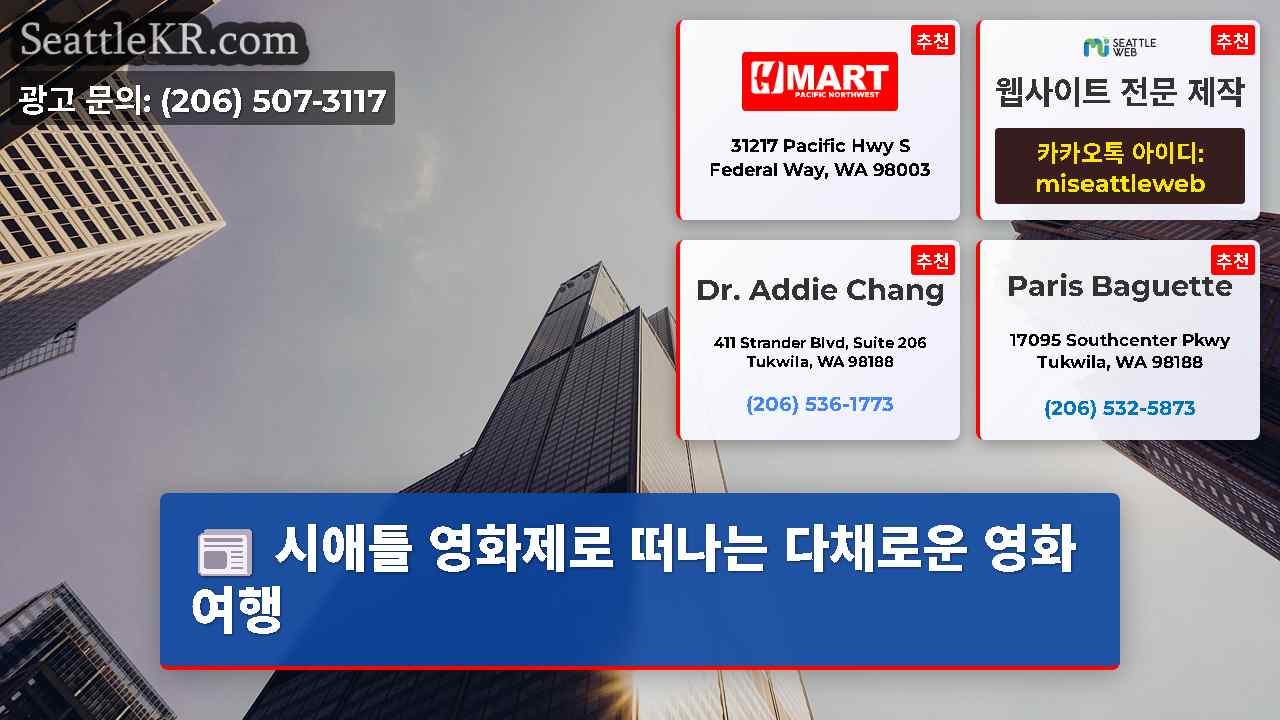 SeattleKR.com
광고 문의: (206) 507-3117

추천
H MART
PACIFIC NORTHWEST
31217 Pacific Hwy S
Federal Way, WA 98003

추천
SEATTLE WEB
웹사이트 전문 제작
카카오톡 아이디:
miseattleweb

추천
Dr. Addie Chang
411 Strander Blvd, Suite 206
Tukwila, WA 98188
(206) 536-1773

추천
Paris Baguette
17095 Southcenter Pkwy
Tukwila, WA 98188
(206) 532-5873

시애틀 영화제로 떠나는 다채로운 영화 여행